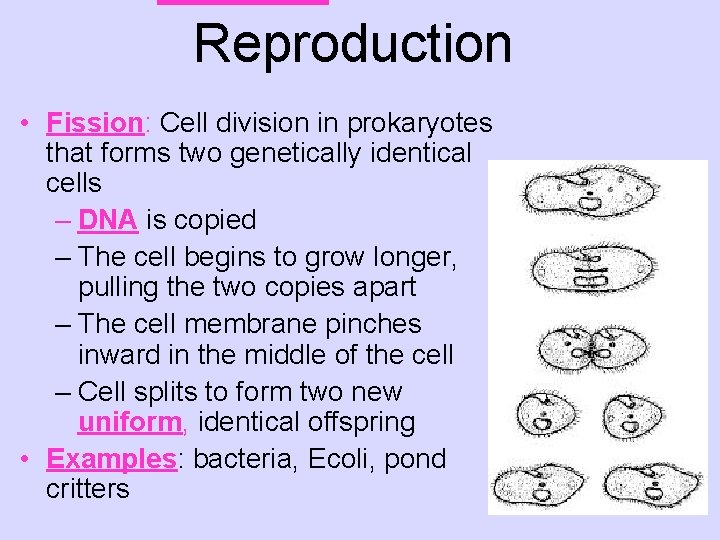 Reproduction

• Fission: Cell division in prokaryotes that forms two genetically identical cells
– DNA is copied
– The cell begins to grow longer, pulling the two copies apart
– The cell membrane pinches inward in the middle of the cell
– Cell splits to form two new uniform, identical offspring
• Examples: bacteria, Ecoli, pond critters